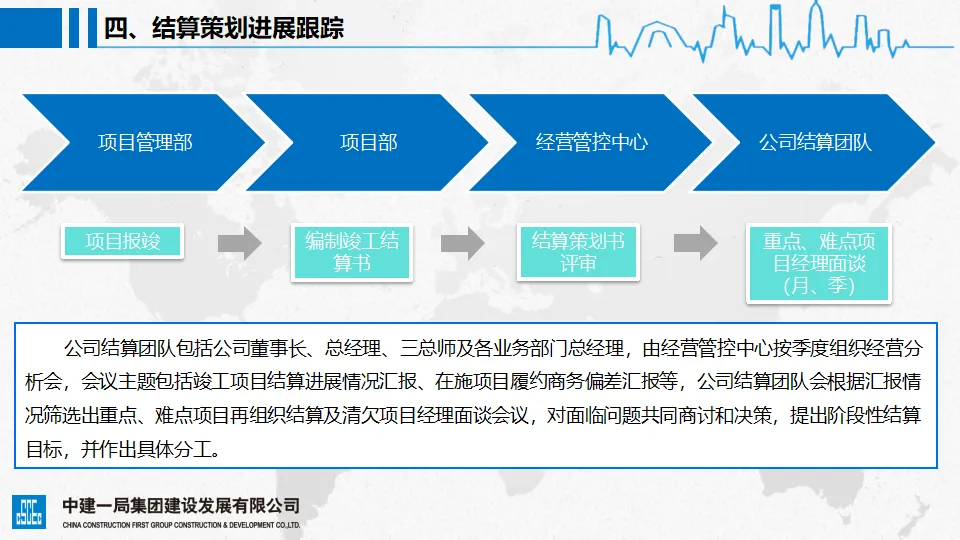 四、结算策划进展跟踪

项目管理部

项目部

经营管控中心

公司结算团队

项目报竣

编制竣工结算书

结算策划书评审

重点、难点项目经理面谈(月、季)

公司结算团队包括公司董事长、总经理、三总师及各业务部门总经理，由经营管控中心按季度组织经营分析会，会议主题包括竣工项目结算进展情况汇报、在施项目履约商务偏差汇报等，公司结算团队会根据汇报情况筛选出重点、难点项目再组织结算及清欠项目经理面谈会议，对面临问题共同商讨和决策，提出阶段性结算目标，并作出具体分工。

中建一局集团建设发展有限公司
CHINA CONSTRUCTION FIRST GROUP CONSTRUCTION & DEVELOPMENT CO.,LTD.